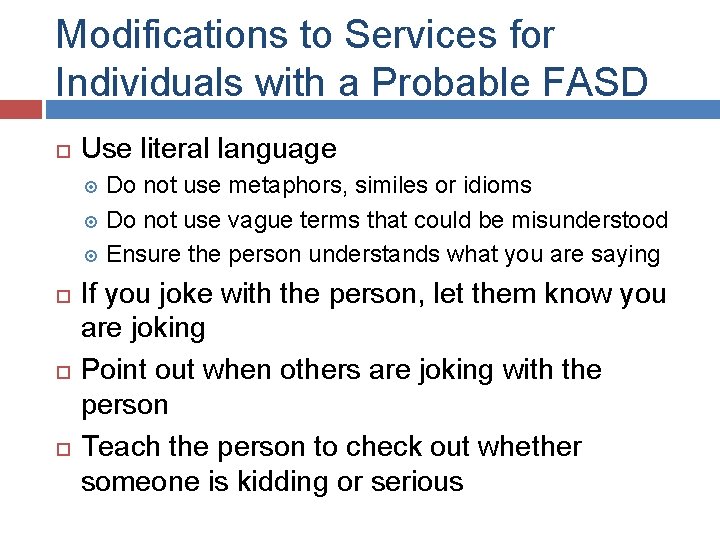 Modifications to Services for Individuals with a Probable FASD

Use literal language
Do not use metaphors, similes or idioms
Do not use vague terms that could be misunderstood
Ensure the person understands what you are saying

If you joke with the person, let them know you are joking

Point out when others are joking with the person

Teach the person to check out whether someone is kidding or serious